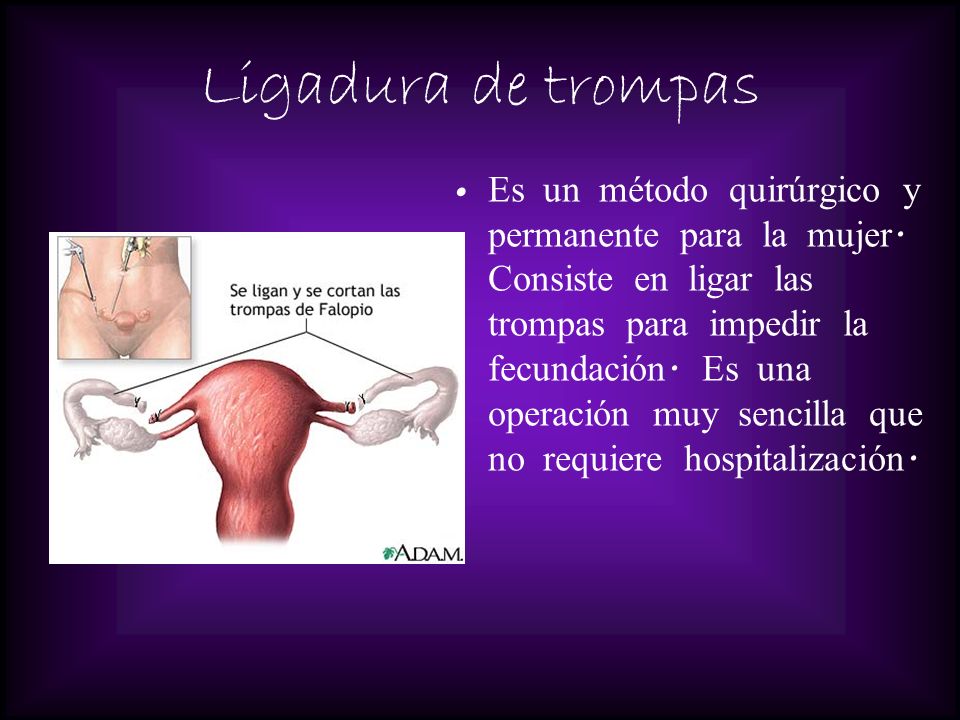 Ligadura de trompas

Se ligan y se cortan las trompas de Falopio

A.D.A.M.

• Es un método quirúrgico y permanente para la mujer· Consiste en ligar las trompas para impedir la fecundación· Es una operación muy sencilla que no requiere hospitalización·